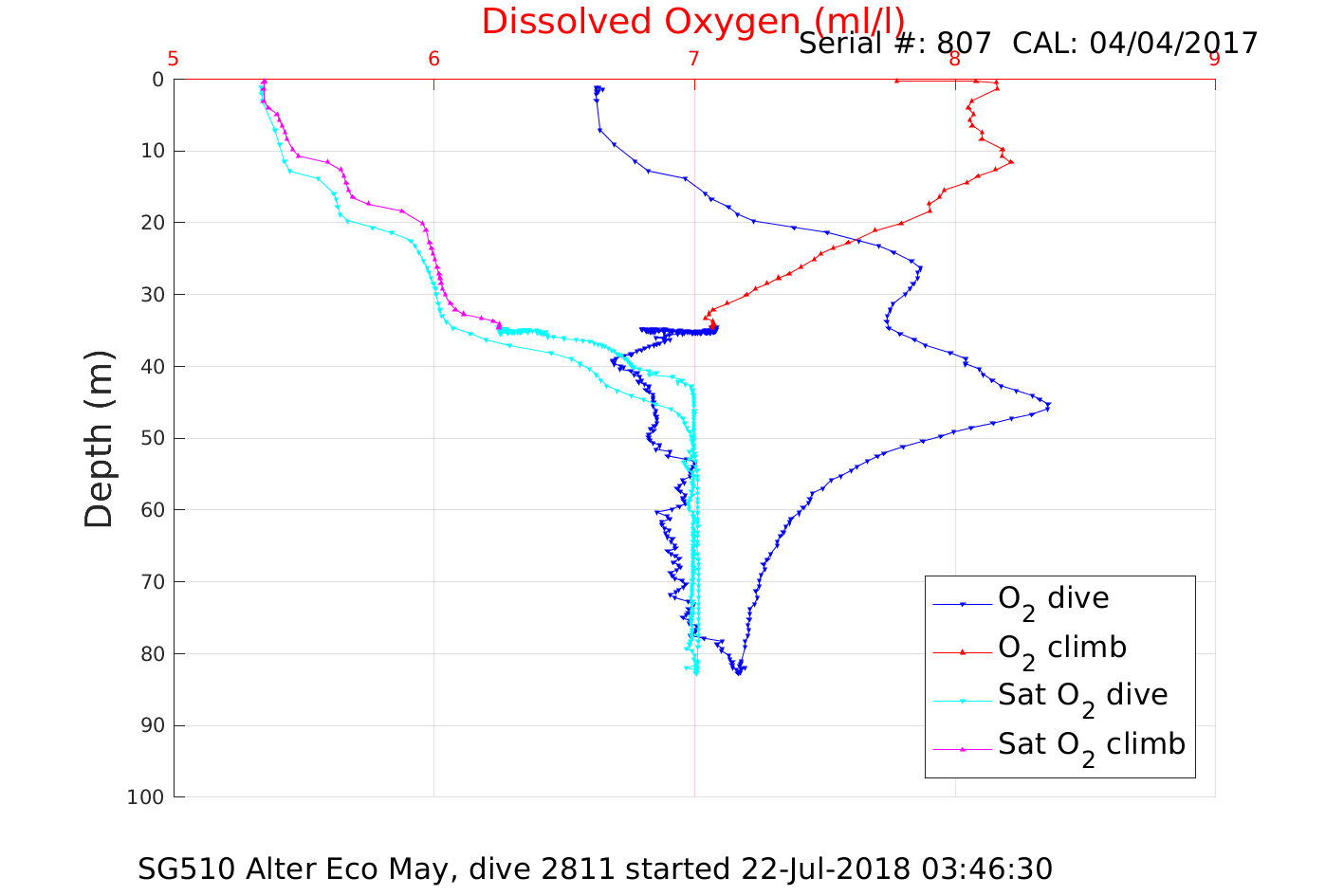 Dissolved Oxygen (ml/l)

Serial #: 807 CAL: 04/04/2017

5
6
7
8
9

0
10
20
30
40
50
60
70
80
90
100

Depth (m)

$O_2$ dive
$O_2$ climb
Sat $O_2$ dive
Sat $O_2$ climb

SG510 Alter Eco May, dive 2811 started 22-Jul-2018 03:46:30